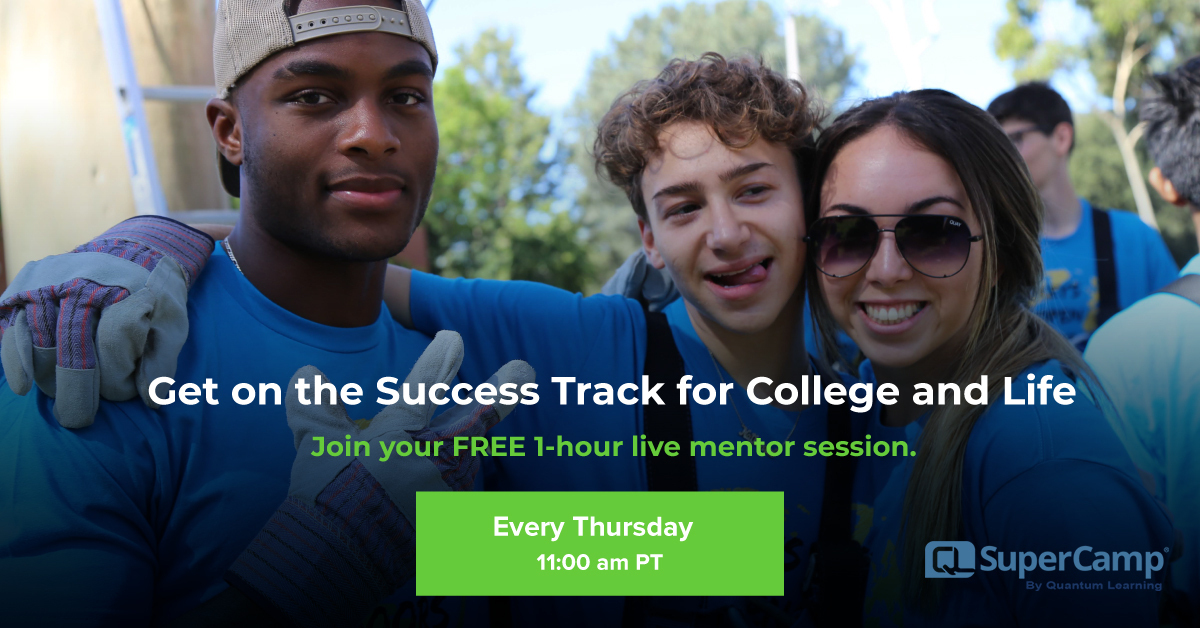 Get on the Success Track for College and Life

Join your FREE 1-hour live mentor session.

Every Thursday
11:00 am PT

QL SuperCamp®
By Quantum Learning